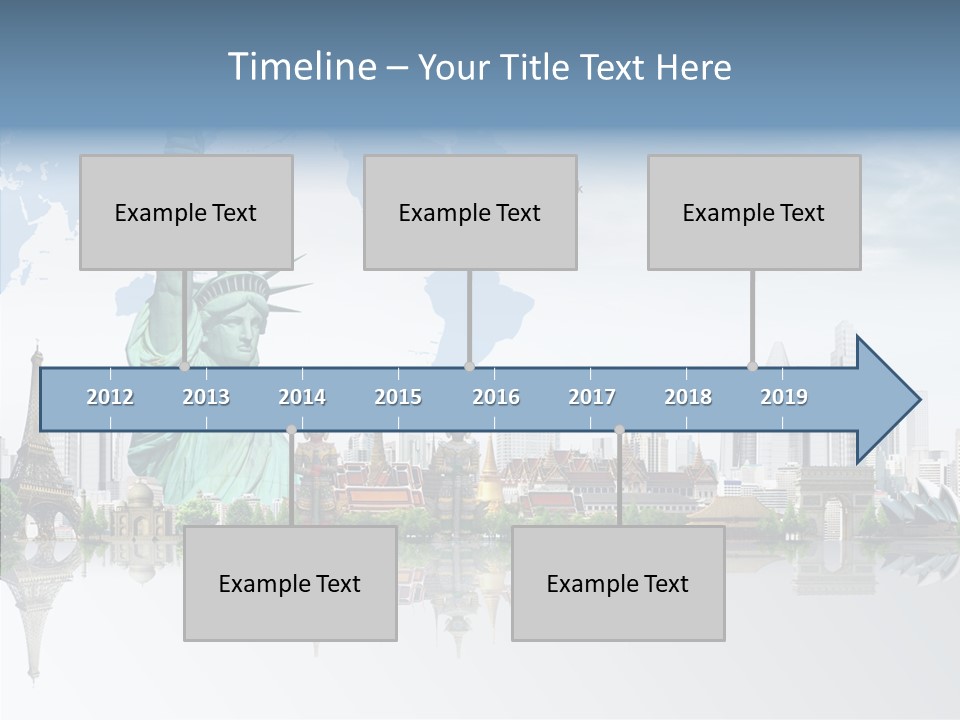 Timeline – Your Title Text Here

Example Text

Example Text

Example Text

2012 2013 2014 2015 2016 2017 2018 2019

Example Text

Example Text